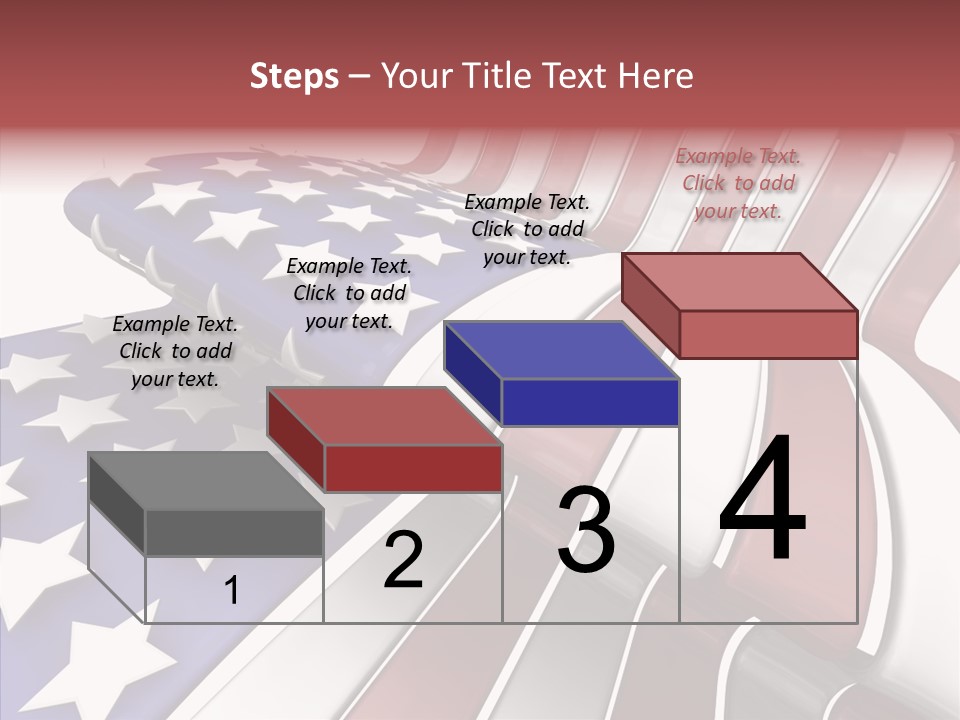 Steps – Your Title Text Here

Example Text. Click to add your text.

Example Text. Click to add your text.

Example Text. Click to add your text.

Example Text. Click to add your text.

1

2

3

4